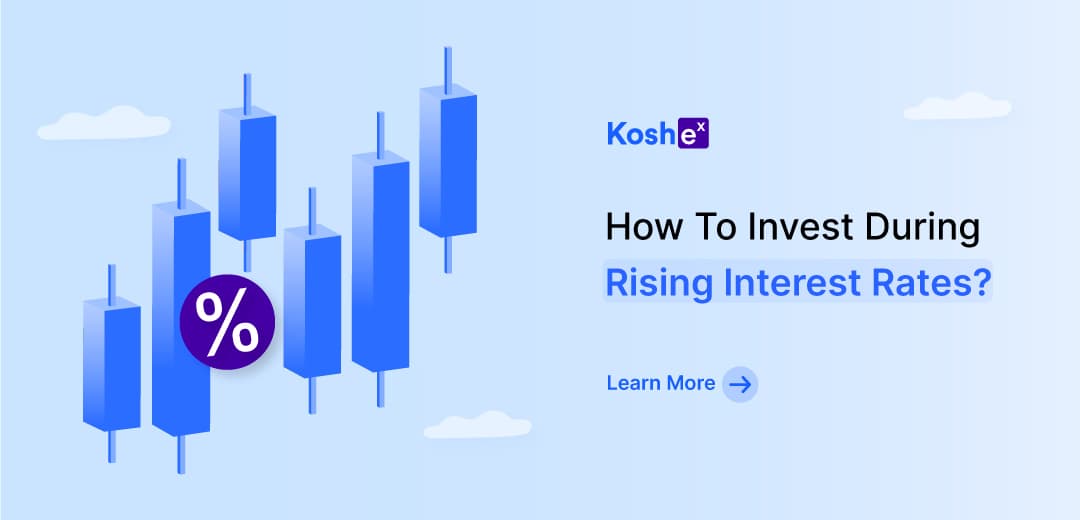 %

Koshex

How To Invest During
Rising Interest Rates?

Learn More